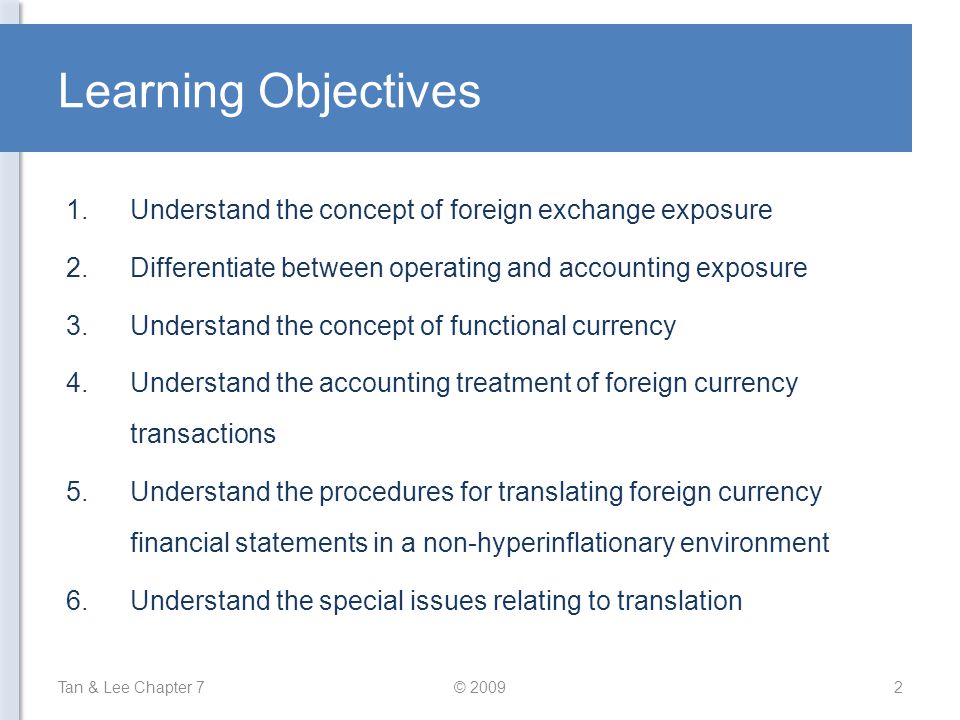 Learning Objectives

1. Understand the concept of foreign exchange exposure

2. Differentiate between operating and accounting exposure

3. Understand the concept of functional currency

4. Understand the accounting treatment of foreign currency transactions

5. Understand the procedures for translating foreign currency financial statements in a non-hyperinflationary environment

6. Understand the special issues relating to translation

Tan & Lee Chapter 7

© 2009

2